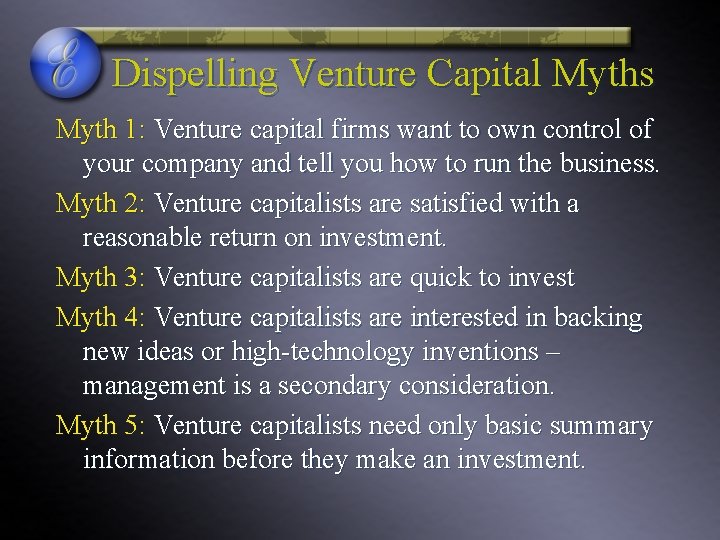 E

Dispelling Venture Capital Myths

Myth 1: Venture capital firms want to own control of your company and tell you how to run the business.

Myth 2: Venture capitalists are satisfied with a reasonable return on investment.

Myth 3: Venture capitalists are quick to invest

Myth 4: Venture capitalists are interested in backing new ideas or high-technology inventions – management is a secondary consideration.

Myth 5: Venture capitalists need only basic summary information before they make an investment.